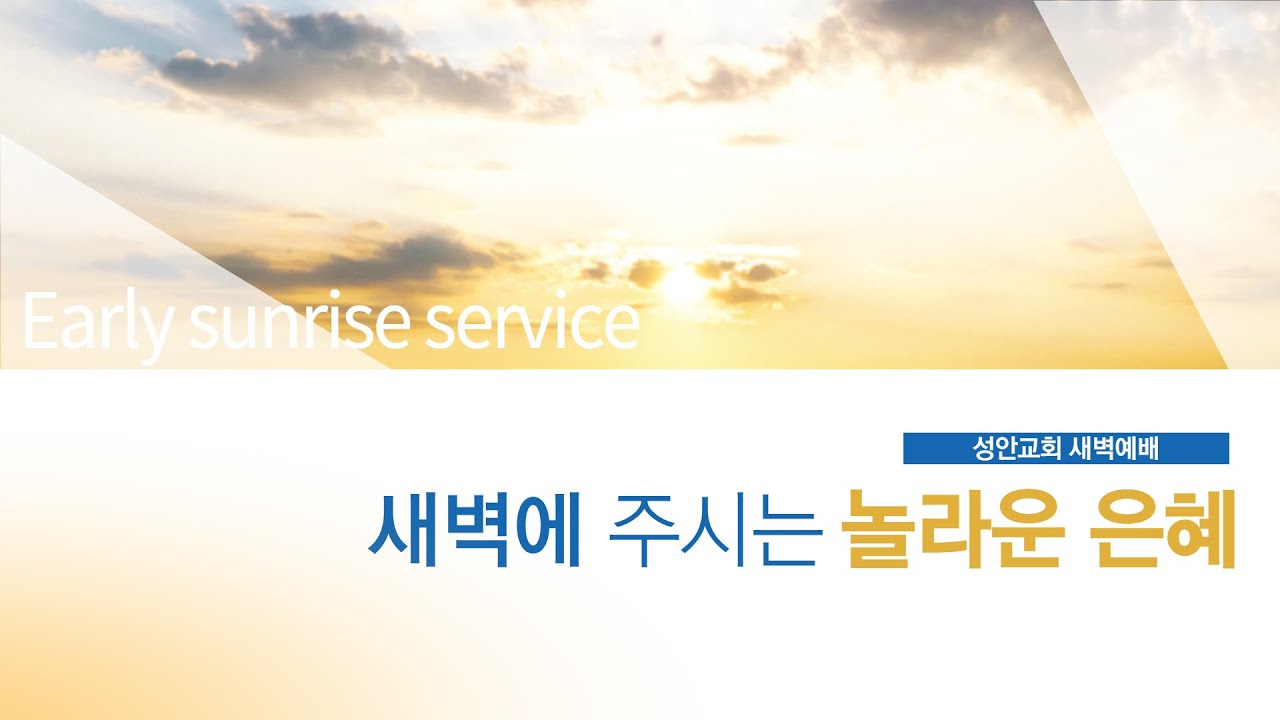 Early sunrise service

성안교회 새벽예배

새벽에 주시는 놀라운 은혜